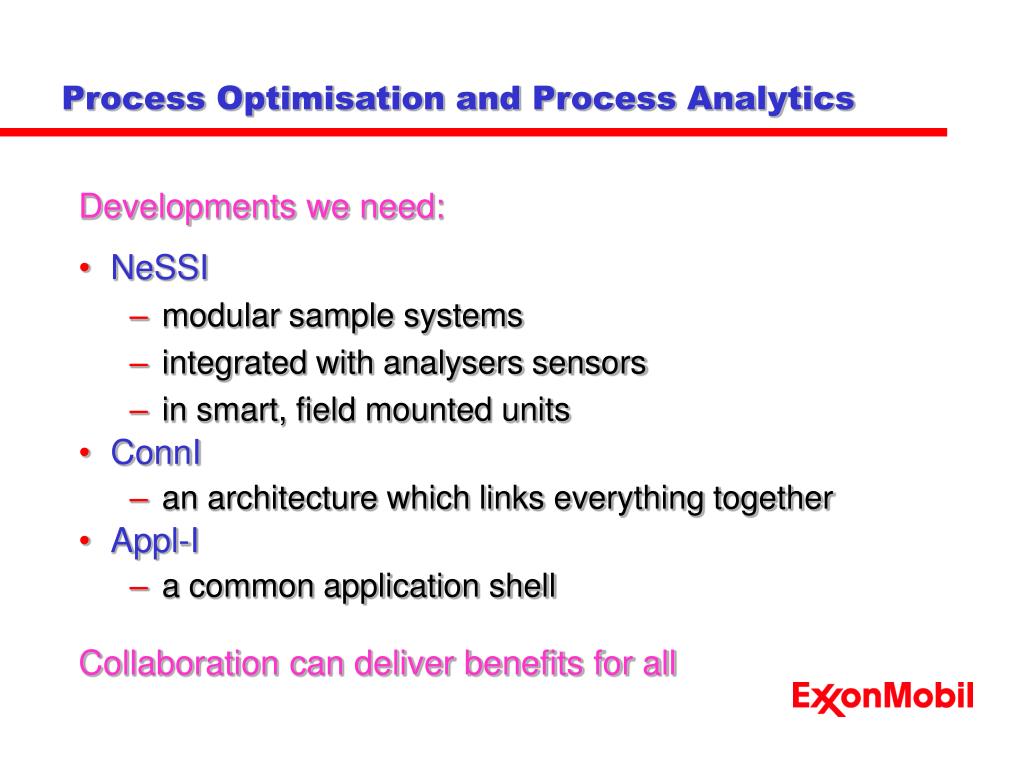 Process Optimisation and Process Analytics

Developments we need:

• NeSSI
– modular sample systems
– integrated with analysers sensors
– in smart, field mounted units
• ConnI
– an architecture which links everything together
• Appl-I
– a common application shell

Collaboration can deliver benefits for all

ExxonMobil